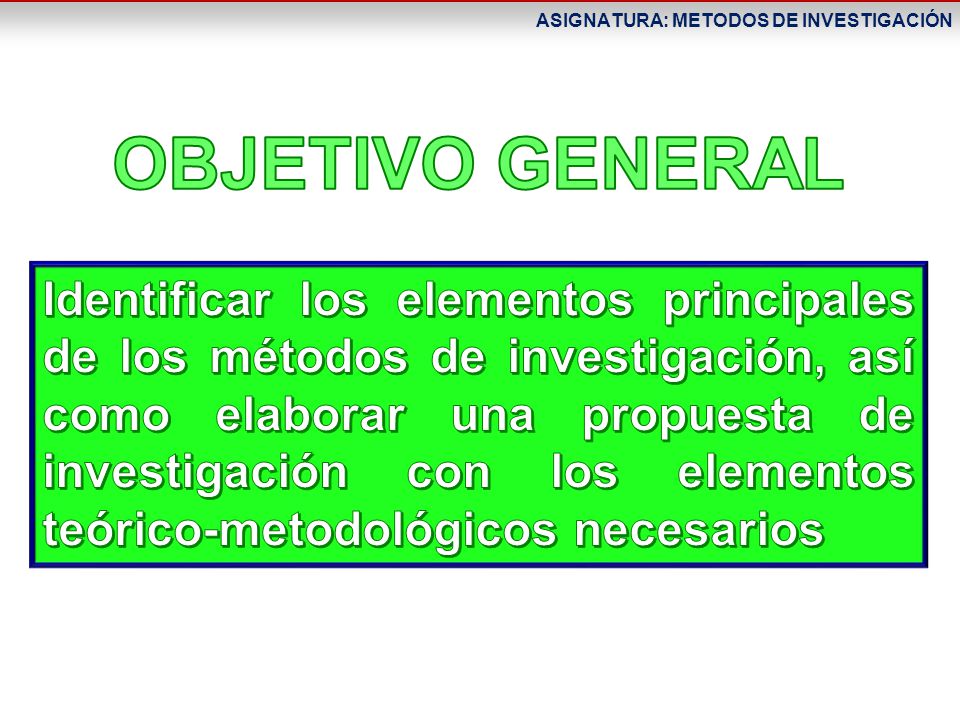 ASIGNATURA: METODOS DE INVESTIGACIÓN

OBJETIVO GENERAL

Identificar los elementos principales de los métodos de investigación, así como elaborar una propuesta de investigación con los elementos teórico-metodológicos necesarios